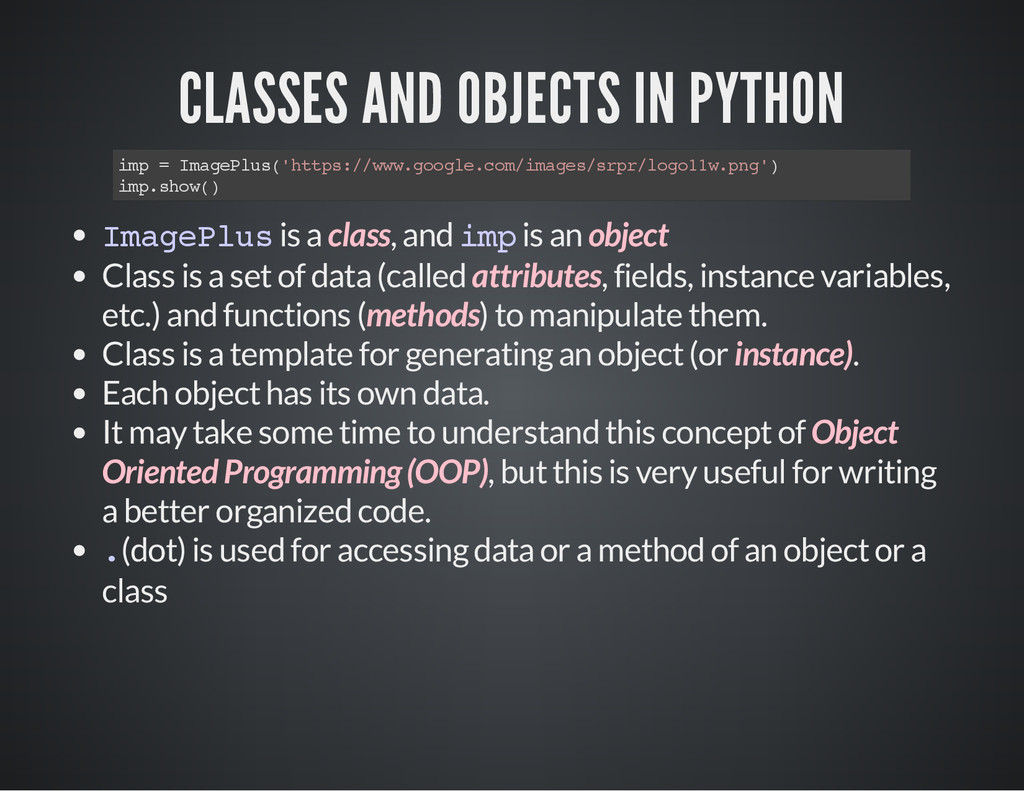 CLASSES AND OBJECTS IN PYTHON

imp = ImagePlus('https://www.google.com/images/srpr/logo11w.png')
imp.show()

- ImagePlus is a class, and imp is an object
- Class is a set of data (called attributes, fields, instance variables, etc.) and functions (methods) to manipulate them.
- Class is a template for generating an object (or instance).
- Each object has its own data.
- It may take some time to understand this concept of Object Oriented Programming (OOP), but this is very useful for writing a better organized code.
- . (dot) is used for accessing data or a method of an object or a class